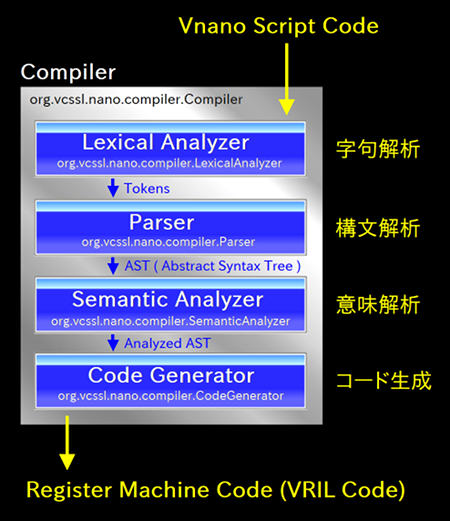 Vnano Script Code

Compiler

org.vcssl.nano.compiler.Compiler

Lexical Analyzer
org.vcssl.nano.compiler.LexicalAnalyzer

字句解析

Tokens

Parser
org.vcssl.nano.compiler.Parser

構文解析

AST ( Abstract Syntax Tree )

Semantic Analyzer
org.vcssl.nano.compiler.SemanticAnalyzer

意味解析

Analyzed AST

Code Generator
org.vcssl.nano.compiler.CodeGenerator

コード生成

Register Machine Code (VRIL Code)